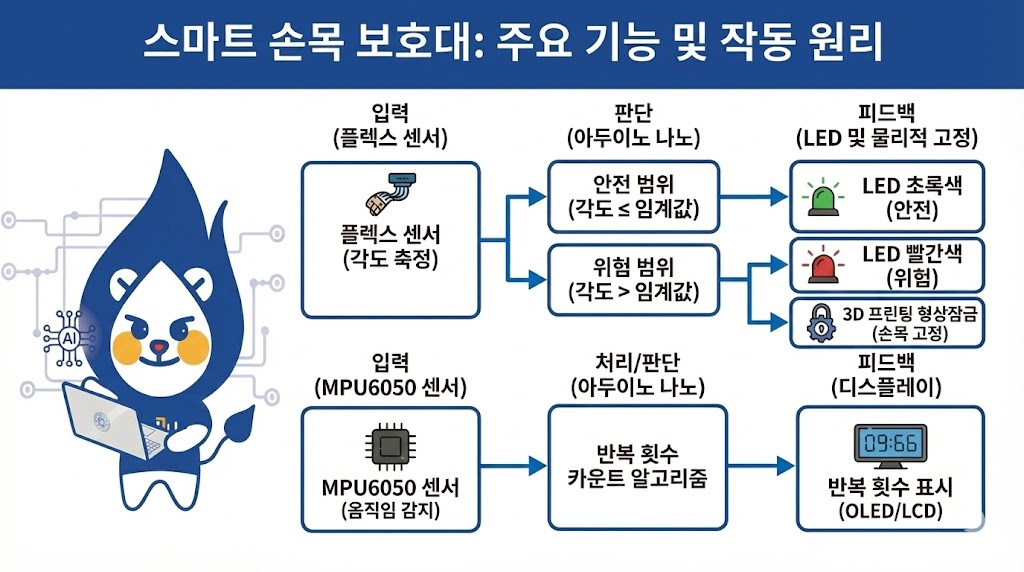 스마트 손목 보호대: 주요 기능 및 작동 원리

AI

입력
(플렉스 센서)

플렉스 센서
(각도 측정)

판단
(아두이노 나노)

안전 범위
(각도 ≤ 임계값)

위험 범위
(각도 > 임계값)

피드백
(LED 및 물리적 고정)

LED 초록색
(안전)

LED 빨간색
(위험)

3D 프린팅 형상잠금
(손목 고정)

입력
(MPU6050 센서)

MPU6050 센서
(움직임 감지)

처리/판단
(아두이노 나노)

반복 횟수
카운트 알고리즘

피드백
(디스플레이)

09:66

반복 횟수 표시
(OLED/LCD)